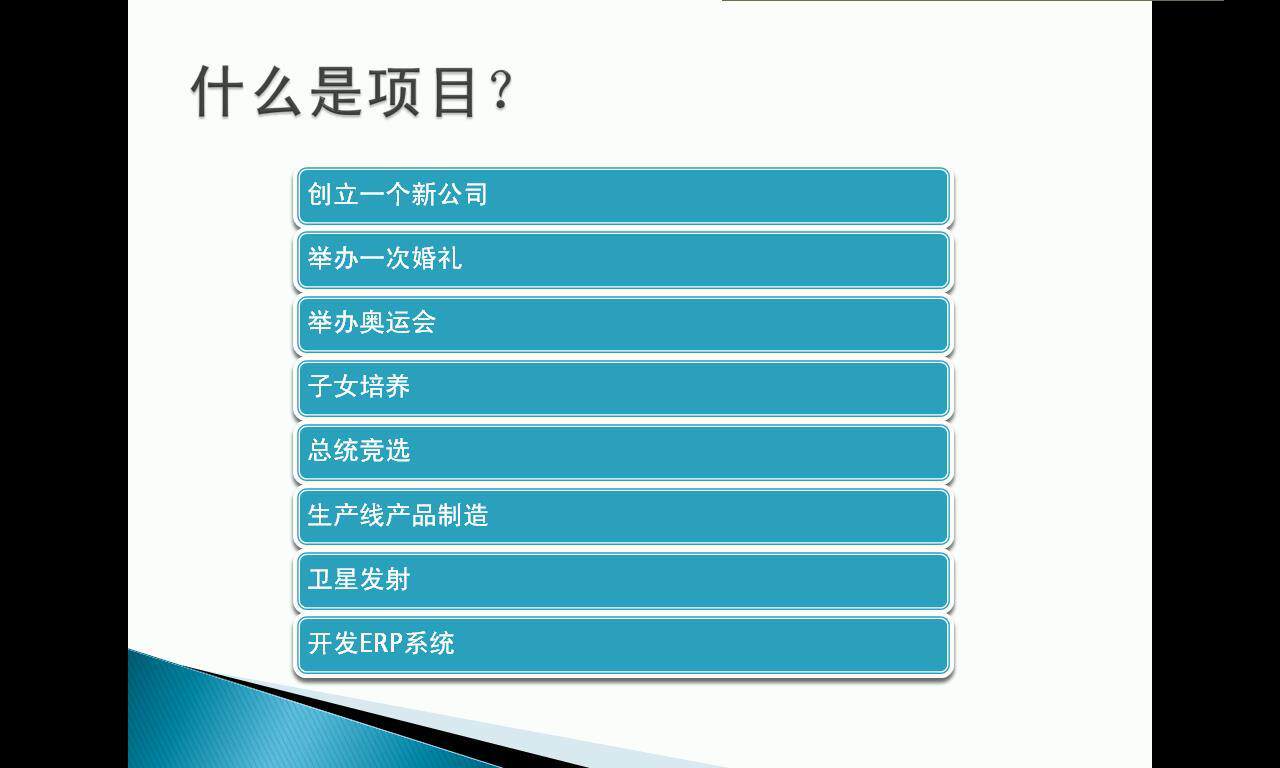 什么是项目？

创立一个新公司

举办一次婚礼

举办奥运会

子女培养

总统竞选

生产线产品制造

卫星发射

开发ERP系统